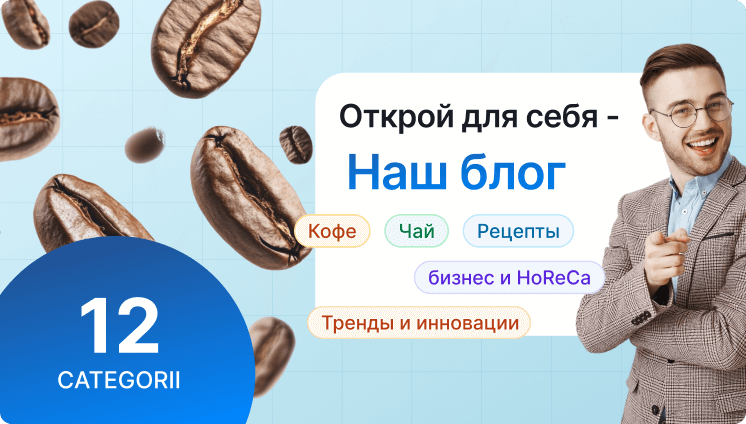 Открой для себя -
Наш блог

Кофе
Чай
Рецепты
бизнес и HoReCa
Тренды и инновации

12
CATEGORII